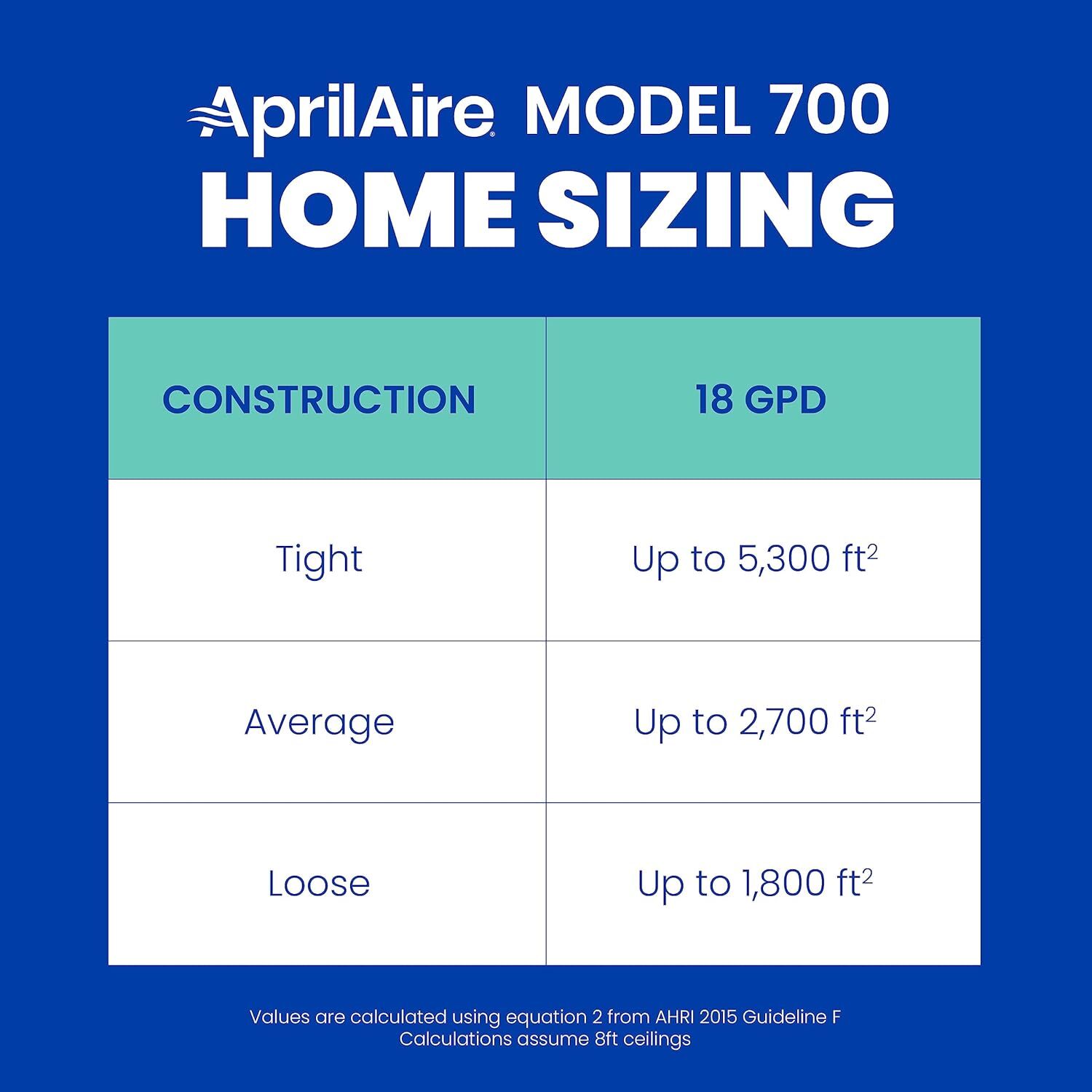 AprilAire® MODEL 700
HOME SIZING

| CONSTRUCTION | 18 GPD |
|---|---|
| Tight | Up to 5,300 $ft^2$ |
| Average | Up to 2,700 $ft^2$ |
| Loose | Up to 1,800 $ft^2$ |

Values are calculated using equation 2 from AHRI 2015 Guideline F
Calculations assume 8ft ceilings